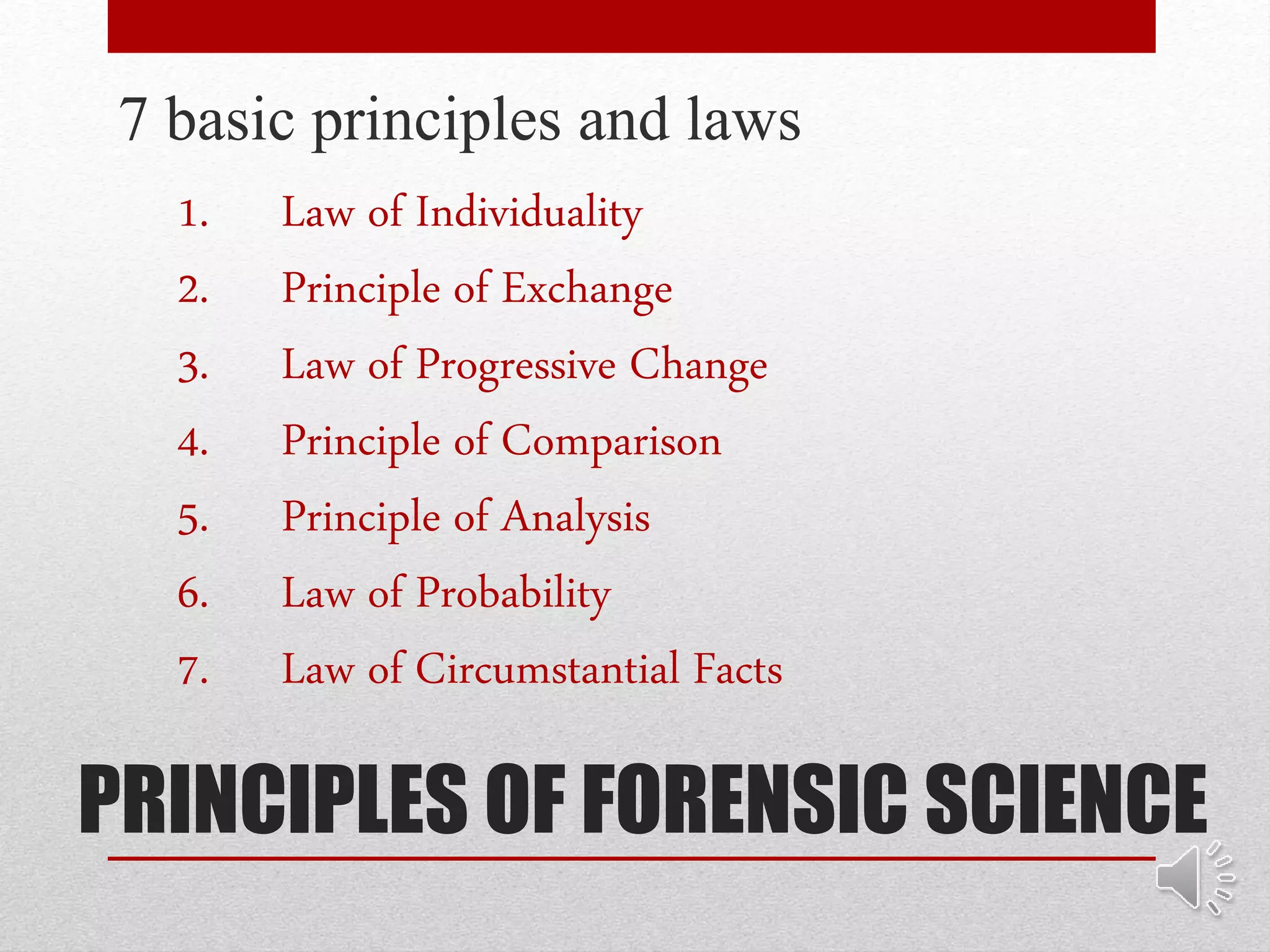 7 basic principles and laws

1. Law of Individuality
2. Principle of Exchange
3. Law of Progressive Change
4. Principle of Comparison
5. Principle of Analysis
6. Law of Probability
7. Law of Circumstantial Facts

PRINCIPLES OF FORENSIC SCIENCE